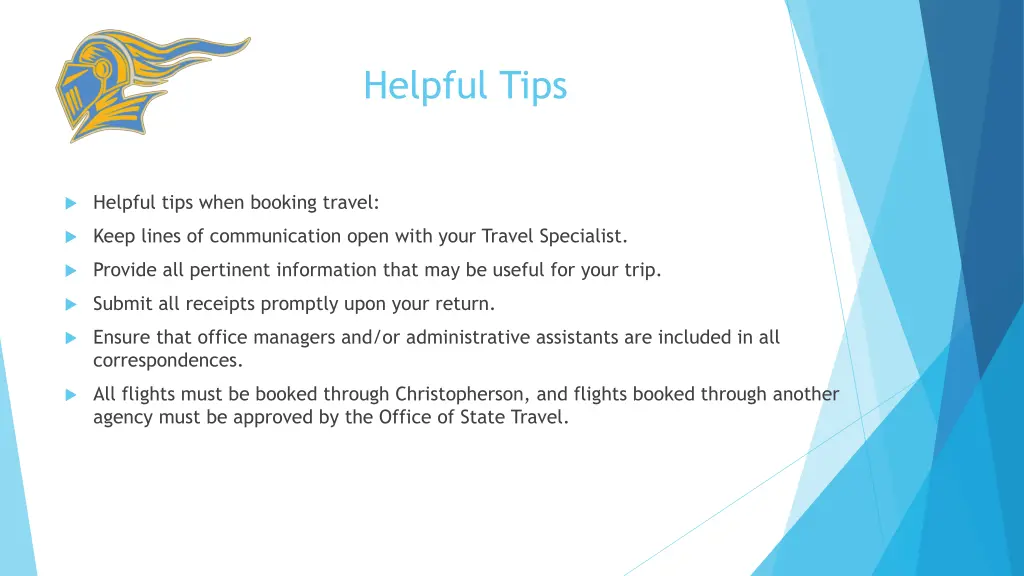 Helpful Tips

Helpful tips when booking travel:

Keep lines of communication open with your Travel Specialist.

Provide all pertinent information that may be useful for your trip.

Submit all receipts promptly upon your return.

Ensure that office managers and/or administrative assistants are included in all correspondences.

All flights must be booked through Christopherson, and flights booked through another agency must be approved by the Office of State Travel.